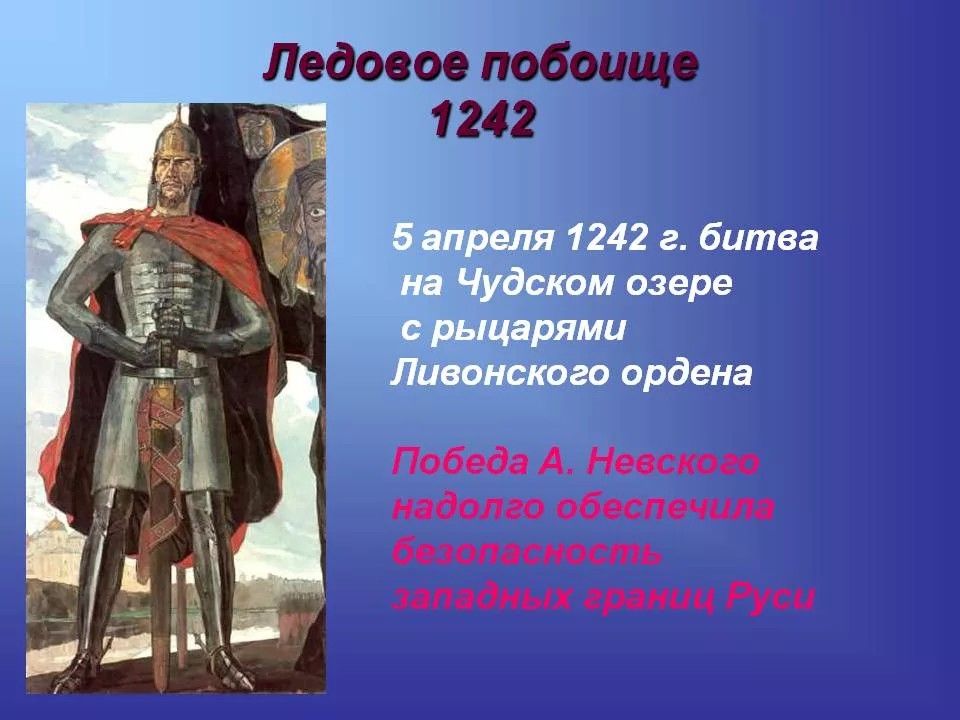 Ледовое побоище
1242

5 апреля 1242 г. битва на Чудском озере с рыцарями Ливонского ордена

Победа А. Невского надолго обеспечила безопасность западных границ Руси